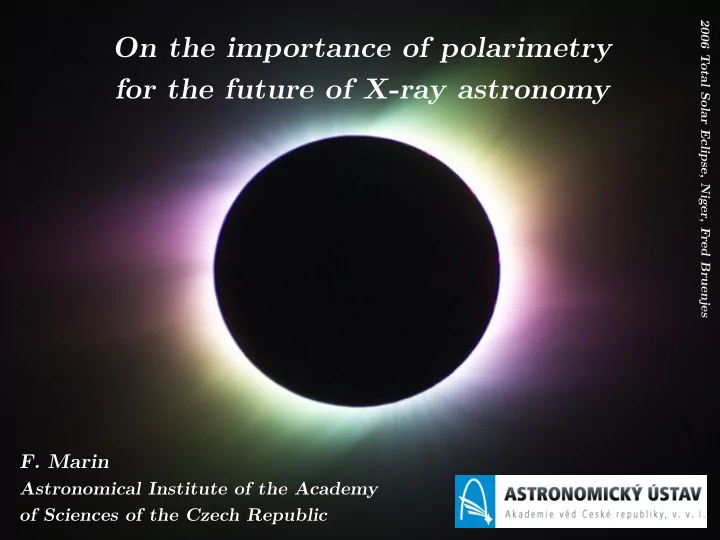 On the importance of polarimetry for the future of X-ray astronomy

2006 Total Solar Eclipse, Niger, Fred Bruenjes

F. Marin
Astronomical Institute of the Academy of Sciences of the Czech Republic

ASTRONOMICKÝ ÚSTAV
Akademie věd České republiky, v. v. i.